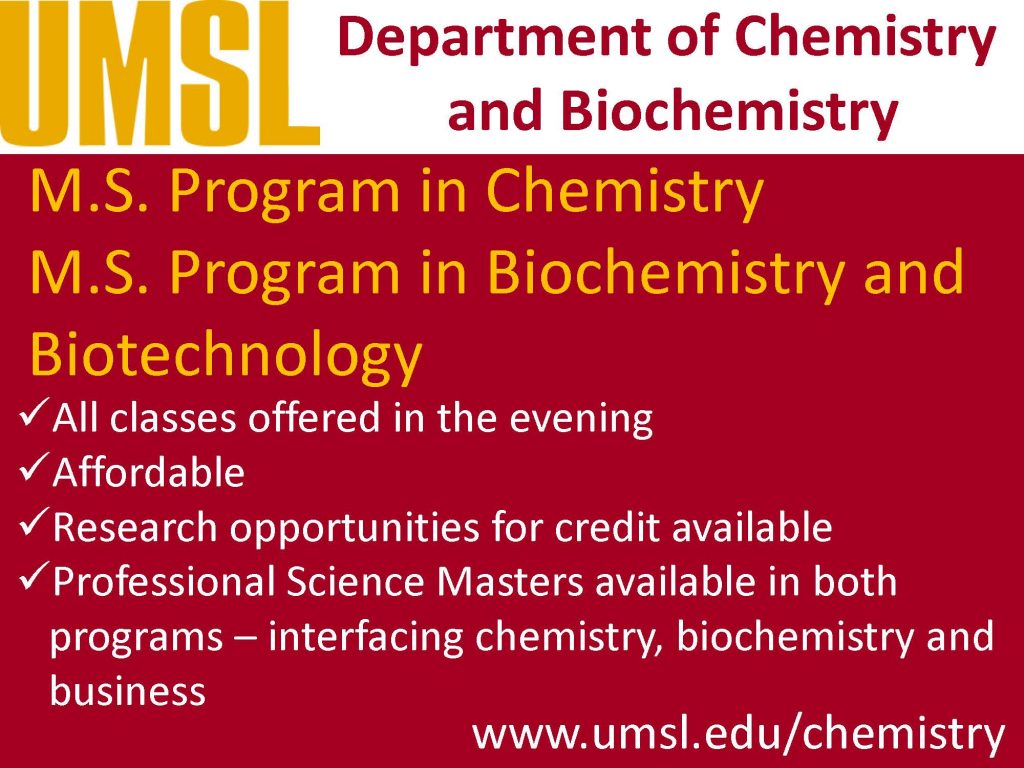 UMSL

Department of Chemistry and Biochemistry

M.S. Program in Chemistry
M.S. Program in Biochemistry and Biotechnology

✓All classes offered in the evening
✓Affordable
✓Research opportunities for credit available
✓Professional Science Masters available in both programs – interfacing chemistry, biochemistry and business

www.umsl.edu/chemistry